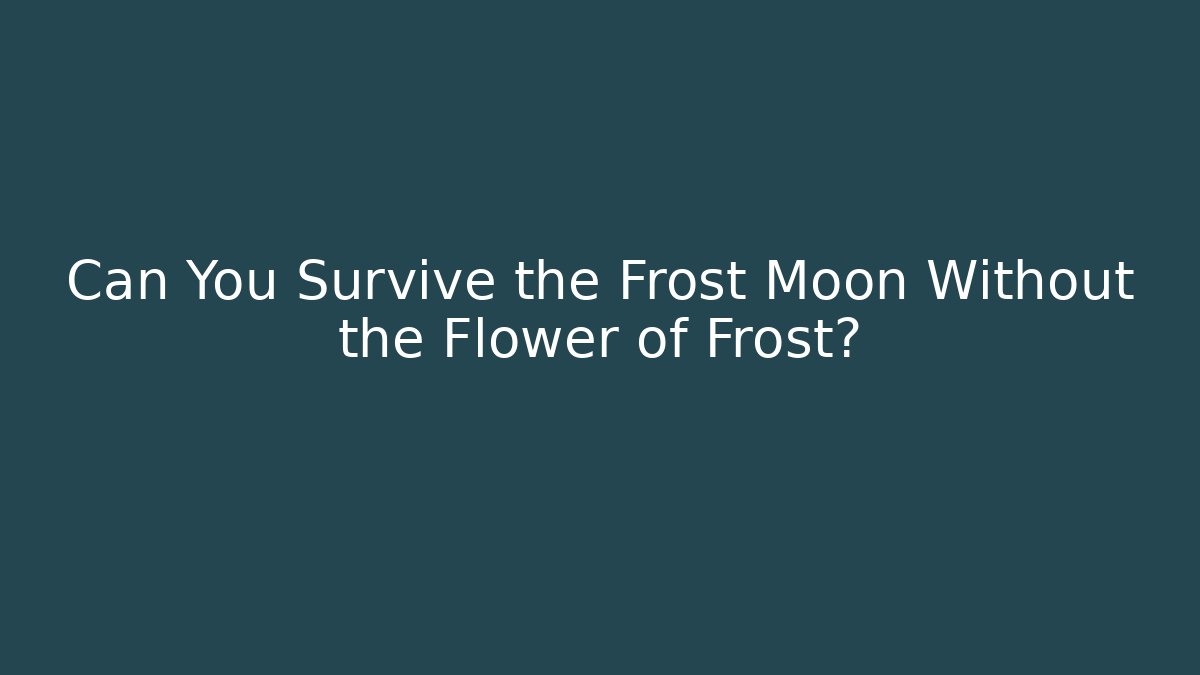 Can You Survive the Frost Moon Without the Flower of Frost?